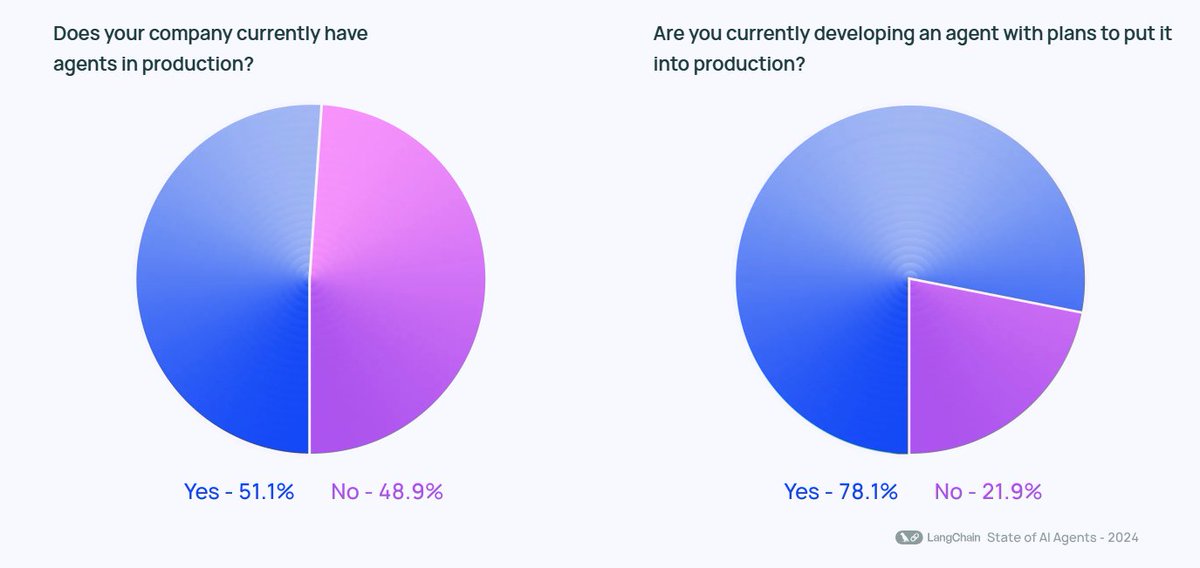 Does your company currently have agents in production?

Yes - 51.1%   No - 48.9%

Are you currently developing an agent with plans to put it into production?

Yes - 78.1%   No - 21.9%

LangChain State of AI Agents - 2024